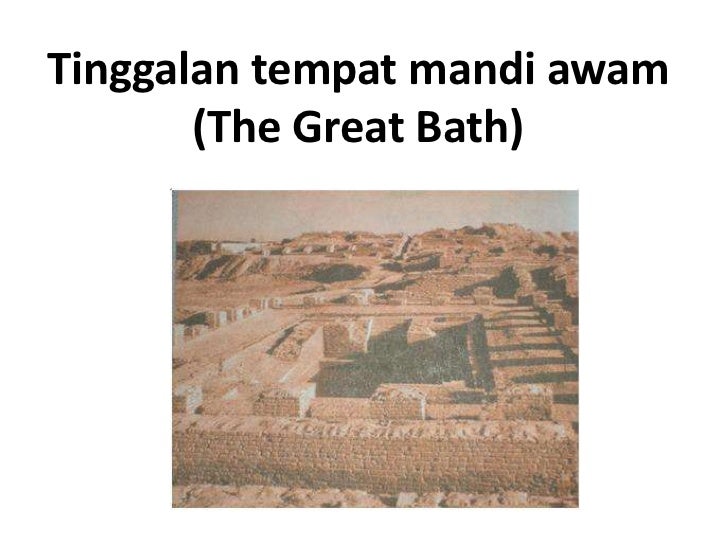 Tinggalan tempat mandi awam
(The Great Bath)